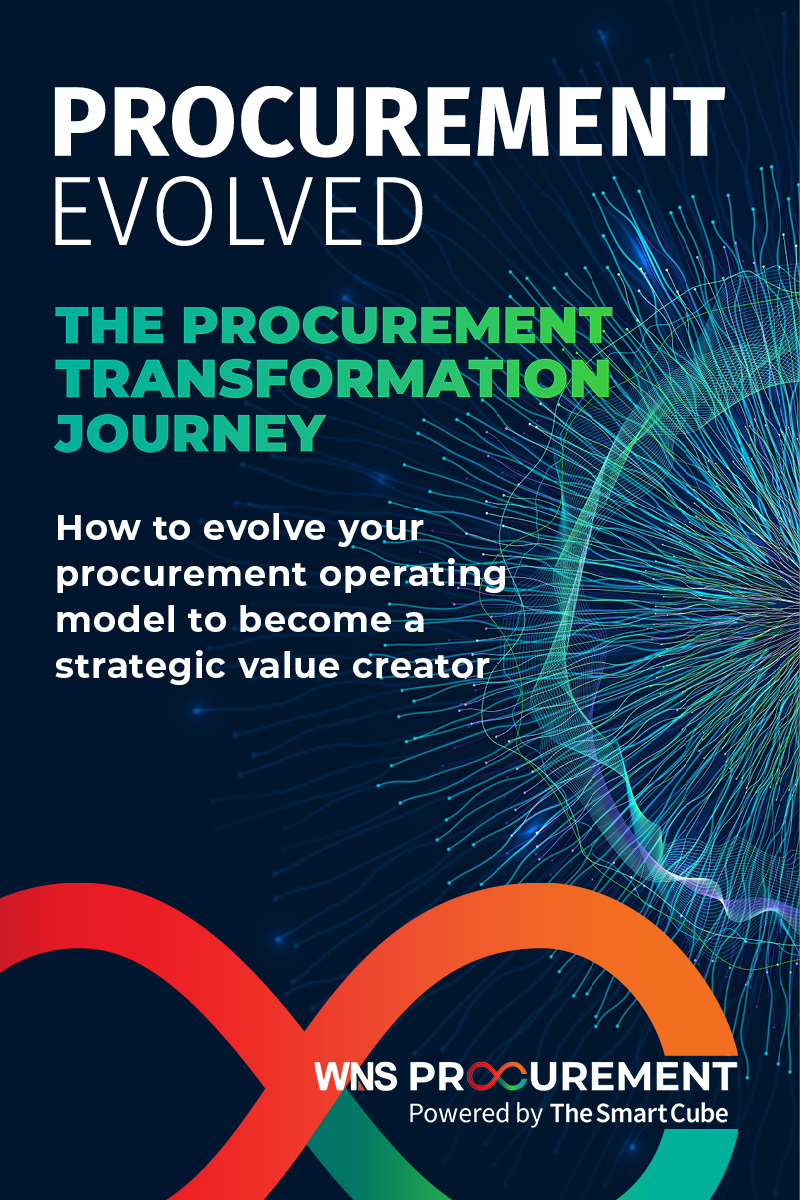 PROCUREMENT
EVOLVED

THE PROCUREMENT TRANSFORMATION JOURNEY

How to evolve your procurement operating model to become a strategic value creator

WNS PROCUREMENT
Powered by The Smart Cube